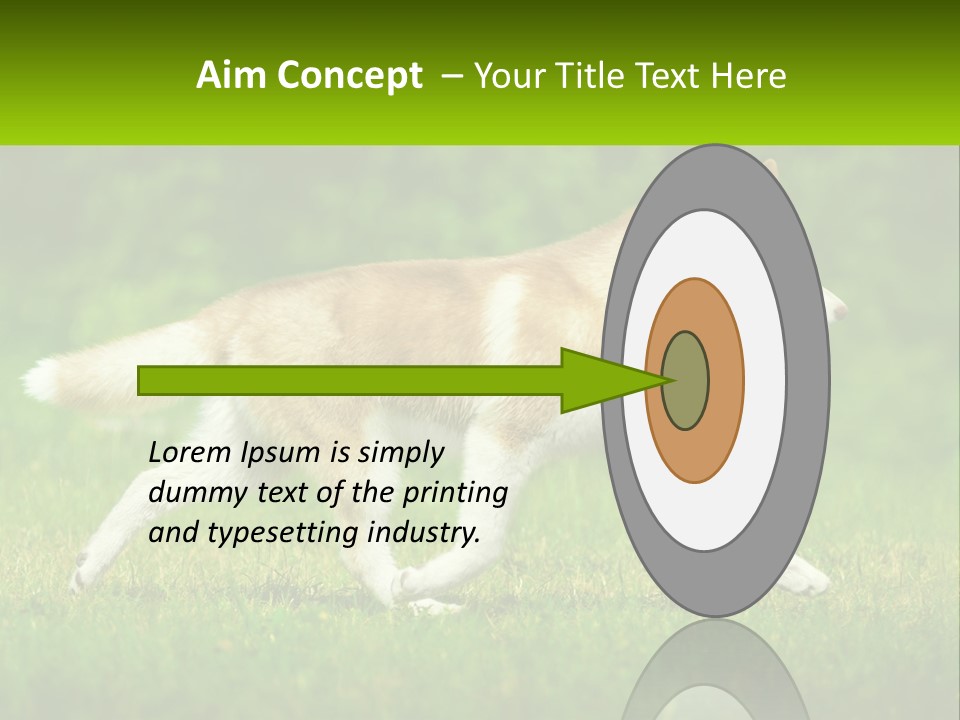 Aim Concept – Your Title Text Here

Lorem Ipsum is simply dummy text of the printing and typesetting industry.